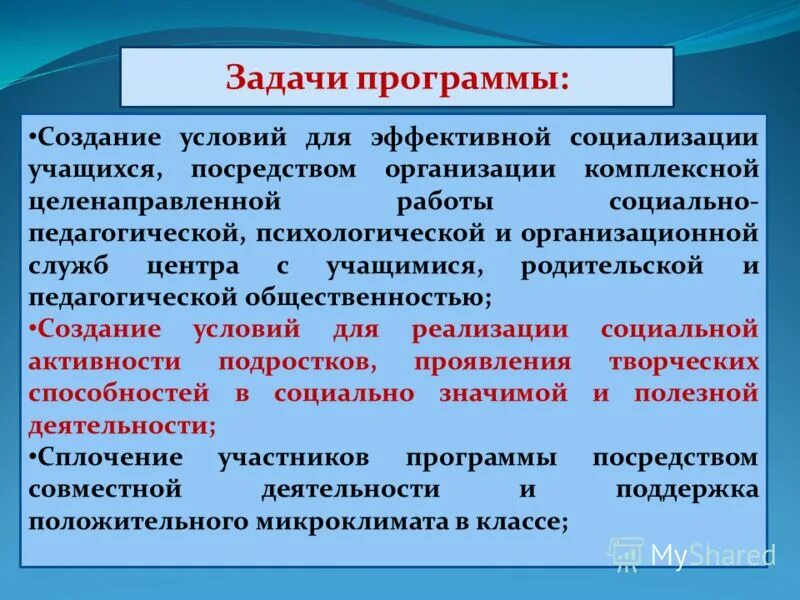 Задачи программы:

•Создание условий для эффективной социализации учащихся, посредством организации комплексной целенаправленной работы социально-педагогической, психологической и организационной служб центра с учащимися, родительской и педагогической общественностью;

•Создание условий для реализации социальной активности подростков, проявления творческих способностей в социально значимой и полезной деятельности;

•Сплочение участников программы посредством совместной деятельности и поддержка положительного микроклимата в классе;

MyShared